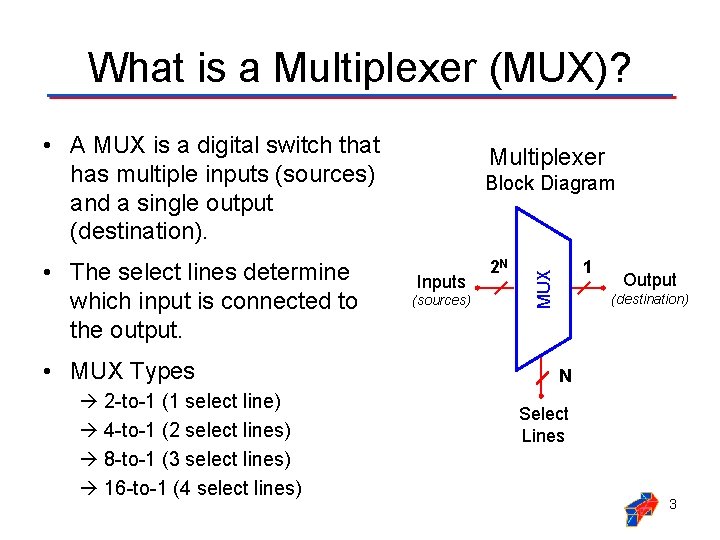 What is a Multiplexer (MUX)?

• A MUX is a digital switch that has multiple inputs (sources) and a single output (destination).

• The select lines determine which input is connected to the output.

• MUX Types
→ 2-to-1 (1 select line)
→ 4-to-1 (2 select lines)
→ 8-to-1 (3 select lines)
→ 16-to-1 (4 select lines)

Multiplexer
Block Diagram

Inputs
(sources)

$2^N$

MUX

1

Output
(destination)

N

Select
Lines

3